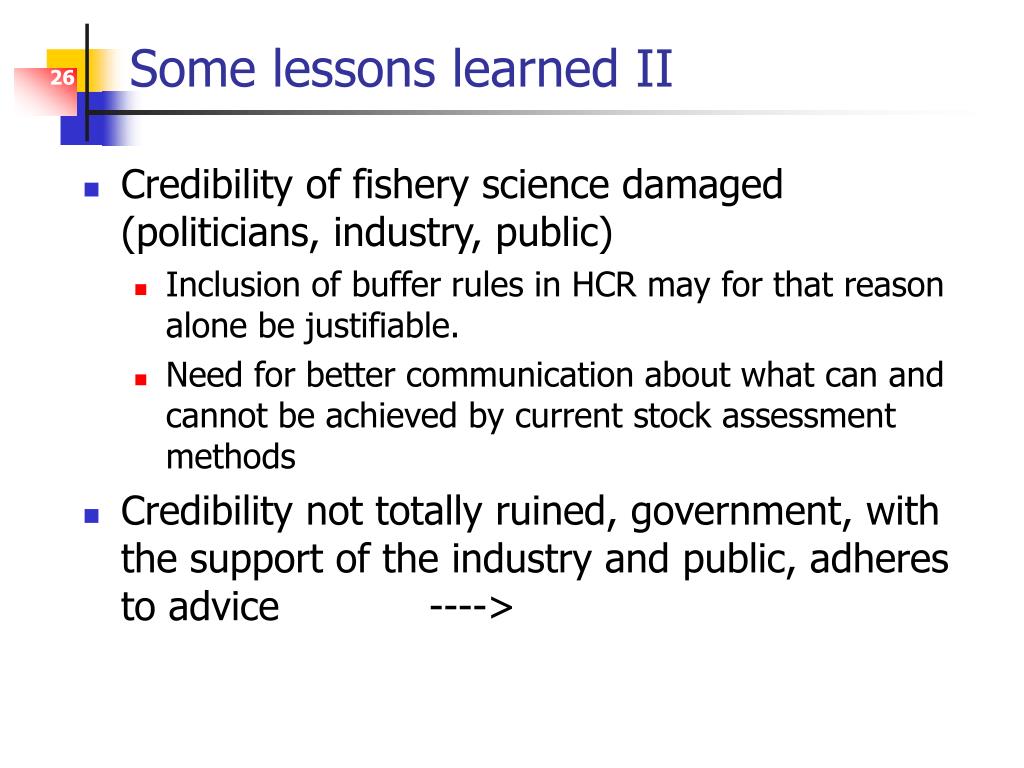 26

Some lessons learned II

- Credibility of fishery science damaged (politicians, industry, public)
  - Inclusion of buffer rules in HCR may for that reason alone be justifiable.
  - Need for better communication about what can and cannot be achieved by current stock assessment methods
- Credibility not totally ruined, government, with the support of the industry and public, adheres to advice ---->